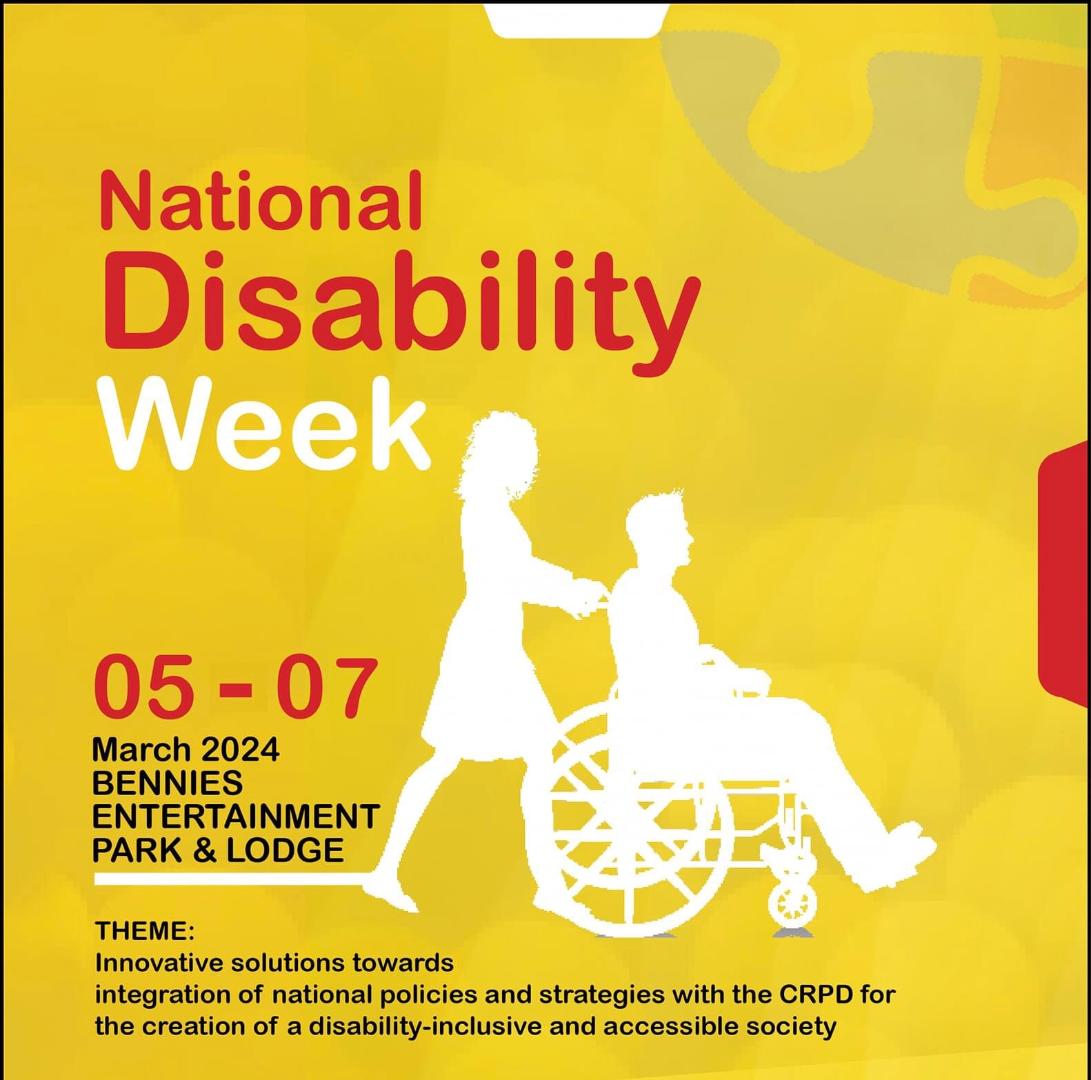 National Disability Week

05 - 07
March 2024
BENNIES ENTERTAINMENT PARK & LODGE

THEME:
Innovative solutions towards integration of national policies and strategies with the CRPD for the creation of a disability-inclusive and accessible society